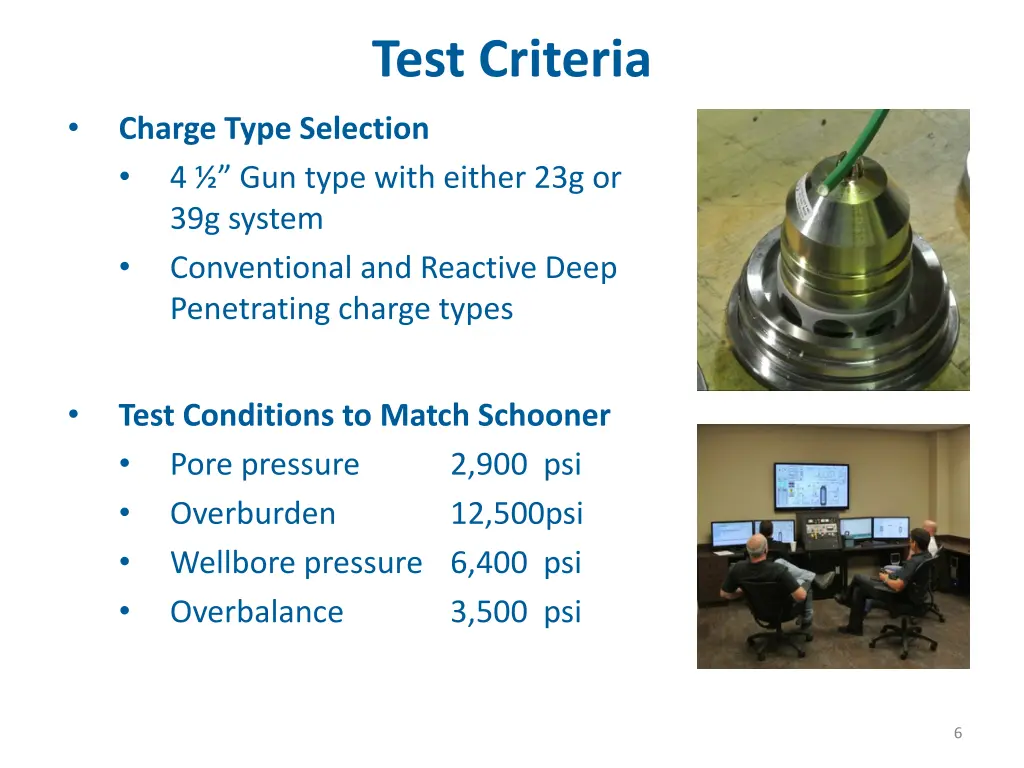 Test Criteria

• Charge Type Selection
  • 4 ½” Gun type with either 23g or 39g system
  • Conventional and Reactive Deep Penetrating charge types

• Test Conditions to Match Schooner
  • Pore pressure 2,900 psi
  • Overburden 12,500psi
  • Wellbore pressure 6,400 psi
  • Overbalance 3,500 psi

6